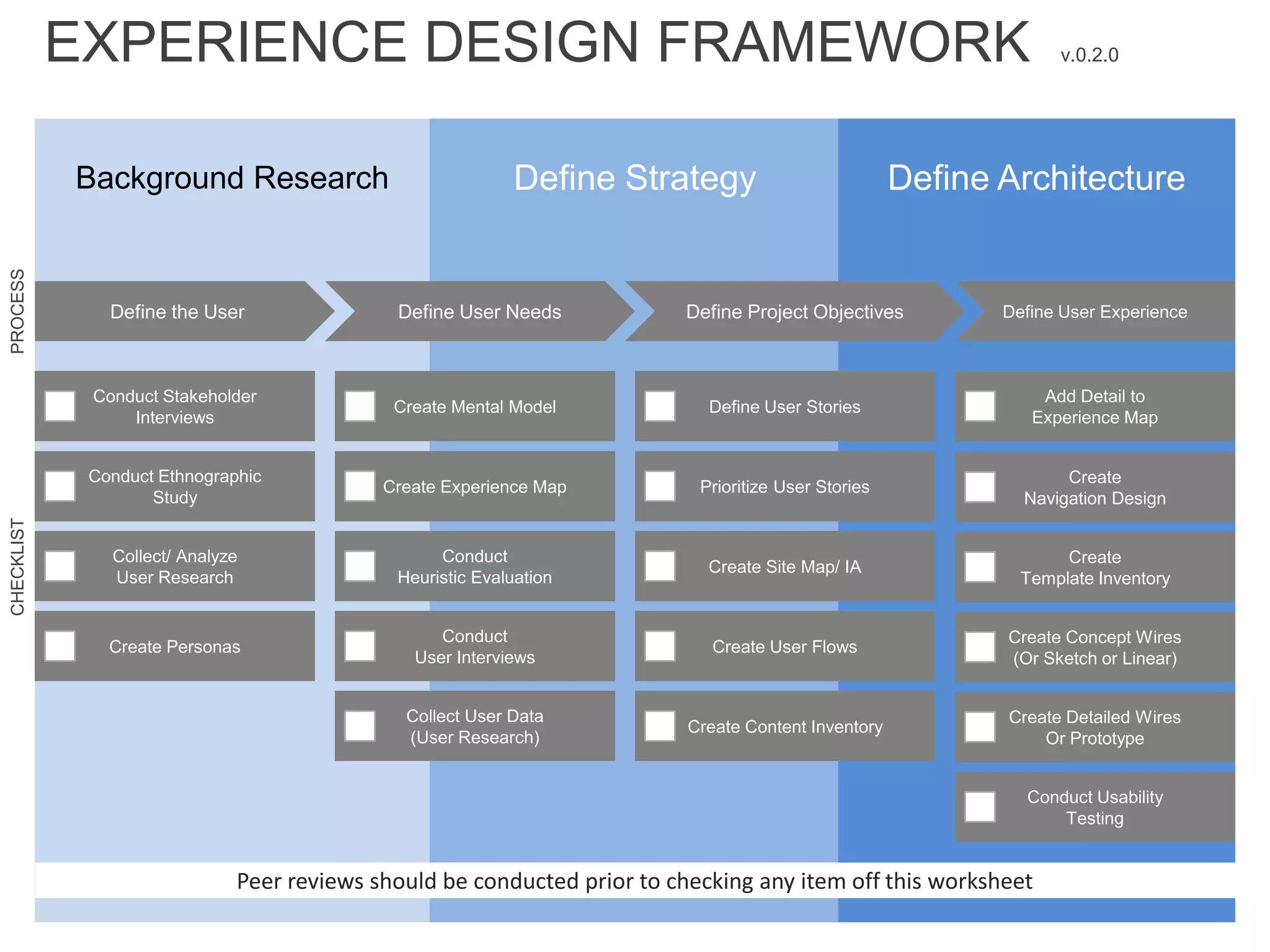 EXPERIENCE DESIGN FRAMEWORK v.0.2.0

Background Research

Define Strategy

Define Architecture

PROCESS

Define the User

Define User Needs

Define Project Objectives

Define User Experience

CHECKLIST

Conduct Stakeholder Interviews

Conduct Ethnographic Study

Collect/ Analyze User Research

Create Personas

Create Mental Model

Create Experience Map

Conduct Heuristic Evaluation

Conduct User Interviews

Collect User Data (User Research)

Define User Stories

Prioritize User Stories

Create Site Map/ IA

Create User Flows

Create Content Inventory

Add Detail to Experience Map

Create Navigation Design

Create Template Inventory

Create Concept Wires (Or Sketch or Linear)

Create Detailed Wires Or Prototype

Conduct Usability Testing

Peer reviews should be conducted prior to checking any item off this worksheet